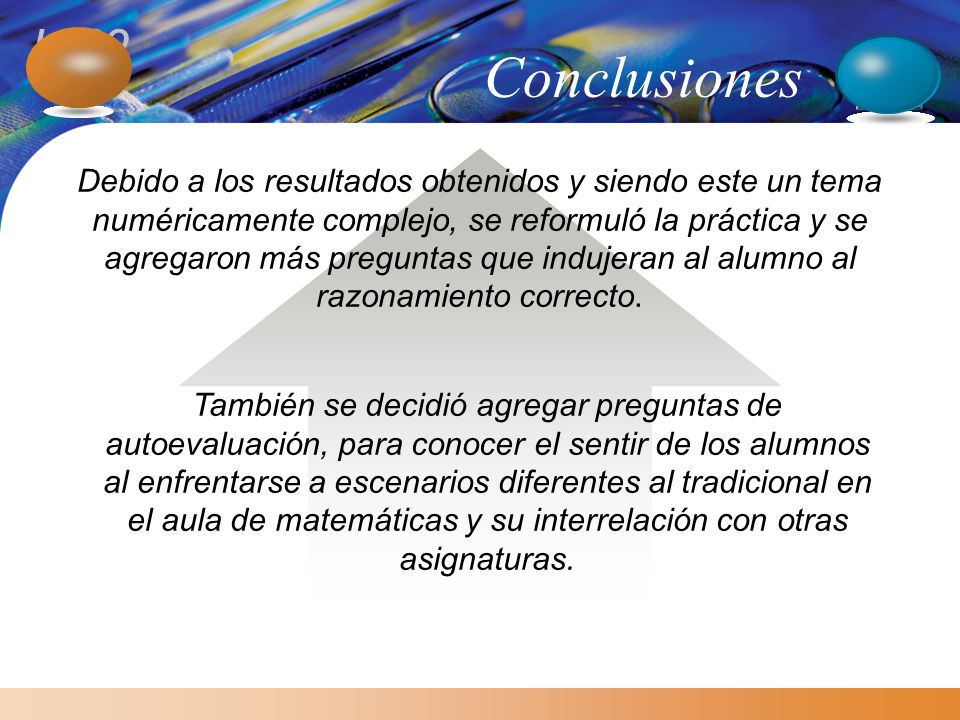 Conclusiones

Debido a los resultados obtenidos y siendo este un tema numéricamente complejo, se reformuló la práctica y se agregaron más preguntas que indujeran al alumno al razonamiento correcto.

También se decidió agregar preguntas de autoevaluación, para conocer el sentir de los alumnos al enfrentarse a escenarios diferentes al tradicional en el aula de matemáticas y su interrelación con otras asignaturas.